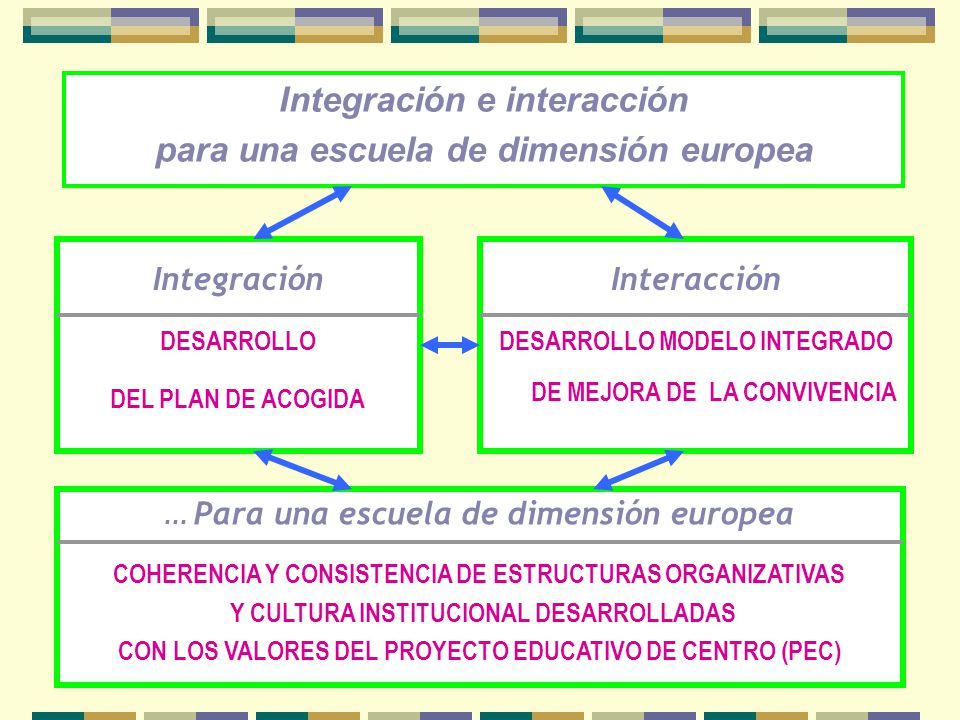 Integración e interacción
para una escuela de dimensión europea

Integración

DESARROLLO
DEL PLAN DE ACOGIDA

Interacción

DESARROLLO MODELO INTEGRADO
DE MEJORA DE LA CONVIVENCIA

… Para una escuela de dimensión europea

COHERENCIA Y CONSISTENCIA DE ESTRUCTURAS ORGANIZATIVAS
Y CULTURA INSTITUCIONAL DESARROLLADAS
CON LOS VALORES DEL PROYECTO EDUCATIVO DE CENTRO (PEC)